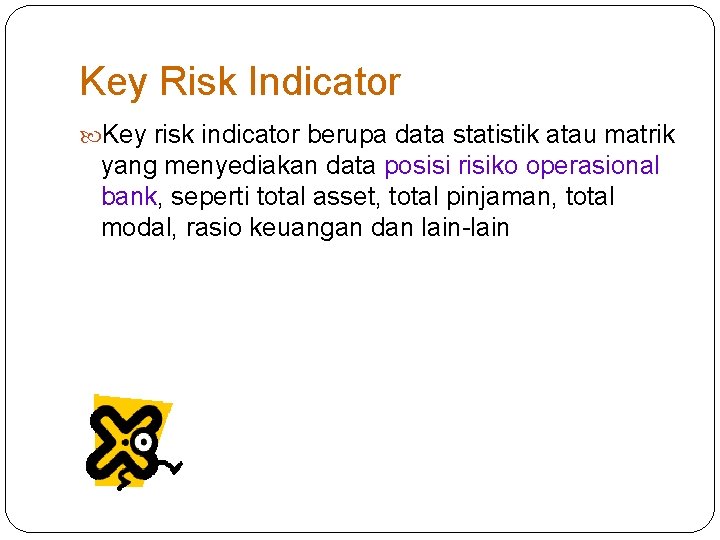 Key Risk Indicator

Key risk indicator berupa data statistik atau matrik yang menyediakan data posisi risiko operasional bank, seperti total asset, total pinjaman, total modal, rasio keuangan dan lain-lain